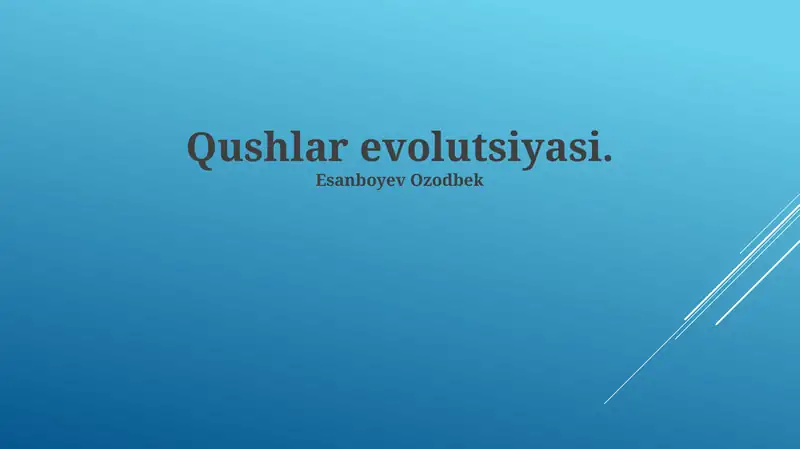 Qushlar evolutsiyasi.
Esanboyev Ozodbek